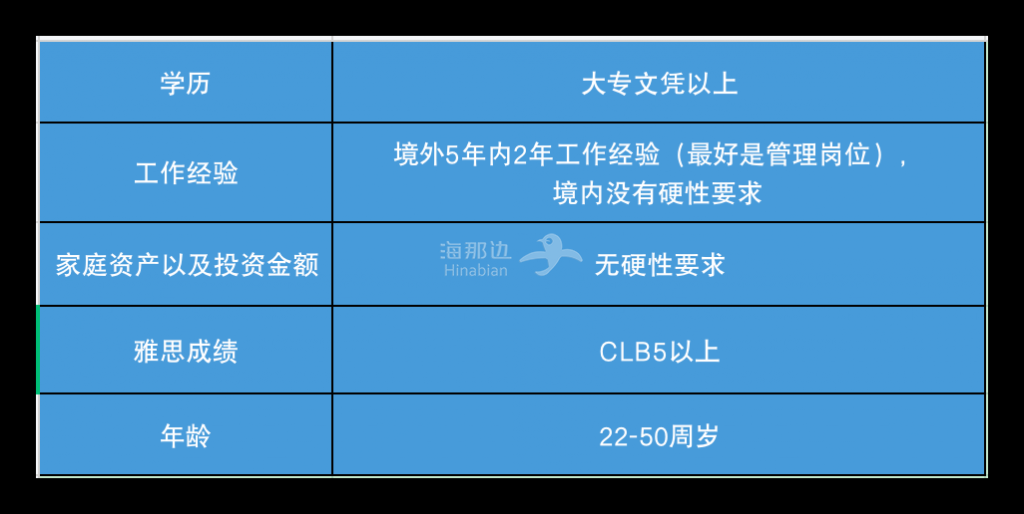 | 学历 | 大专文凭以上 |
|---|---|
| 工作经验 | 境外5年内2年工作经验（最好是管理岗位），境内没有硬性要求 |
| 家庭资产以及投资金额 | 无硬性要求 |
| 雅思成绩 | CLB5以上 |
| 年龄 | 22-50周岁 |

海那边
Hinabian